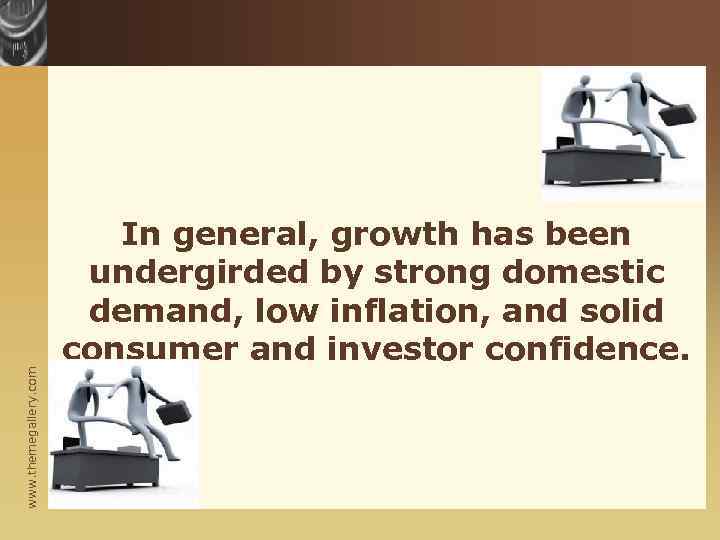 In general, growth has been undergirded by strong domestic demand, low inflation, and solid consumer and investor confidence.

www.themegallery.com